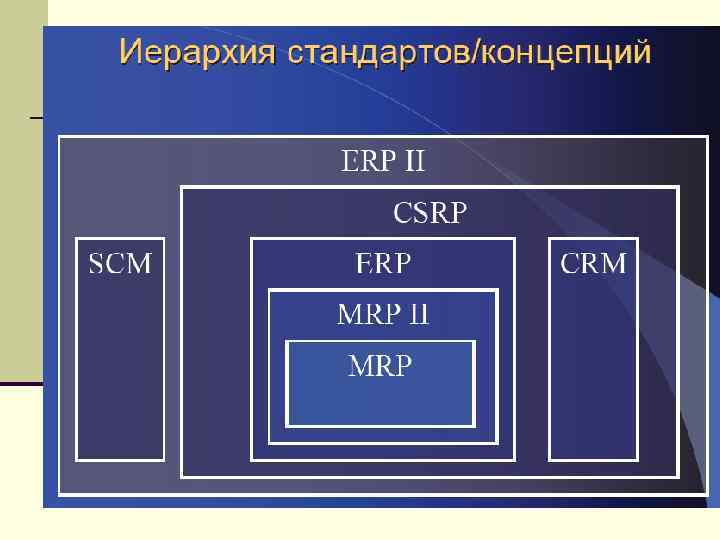 Иерархия стандартов/концепций

ERP II

CSRP

SCM

ERP

CRM

MRP II

MRP